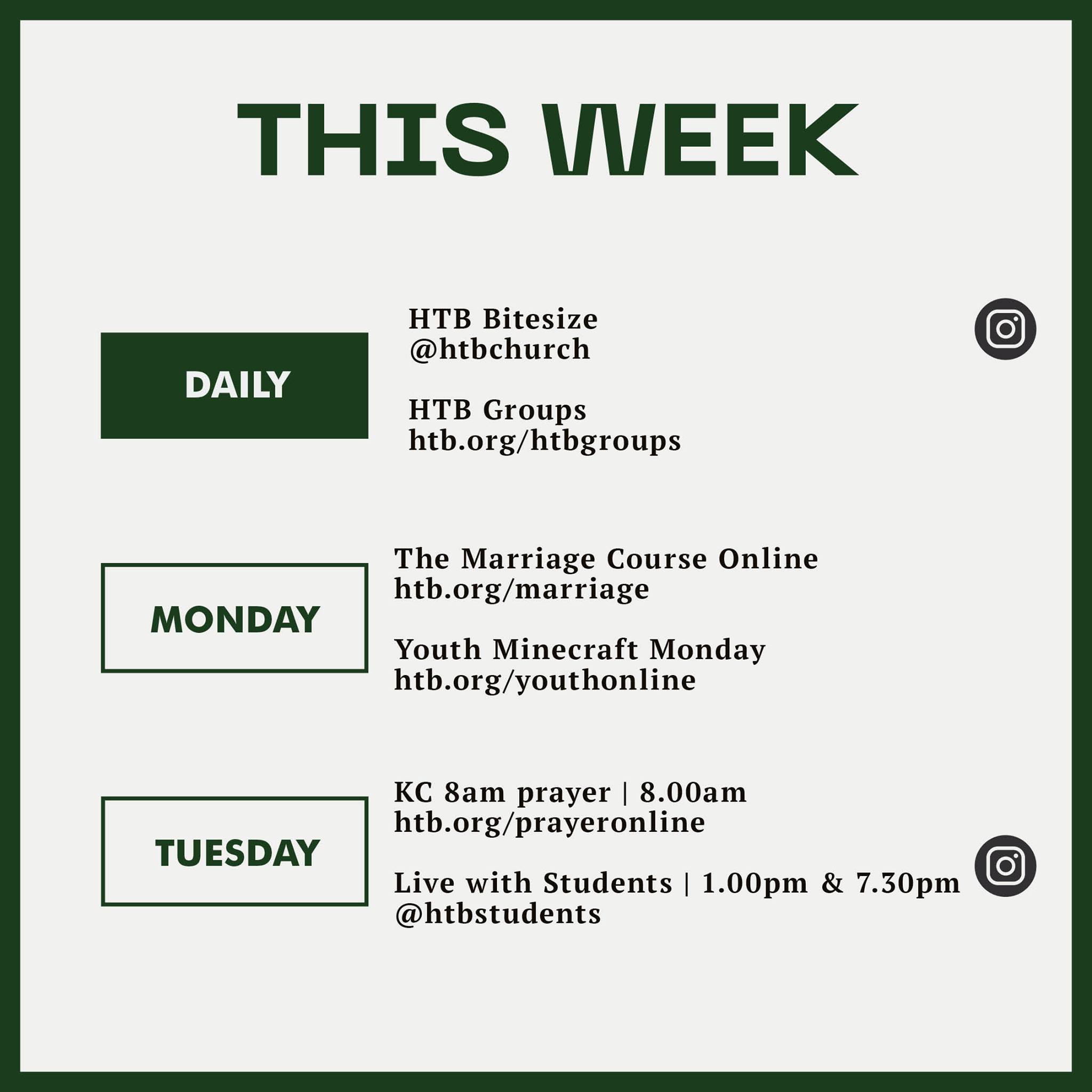 THIS WEEK

DAILY

HTB Bitesize
@htbchurch

HTB Groups
htb.org/htbgroups

MONDAY

The Marriage Course Online
htb.org/marriage

Youth Minecraft Monday
htb.org/youthonline

TUESDAY

KC 8am prayer | 8.00am
htb.org/prayeronline

Live with Students | 1.00pm & 7.30pm
@htbstudents